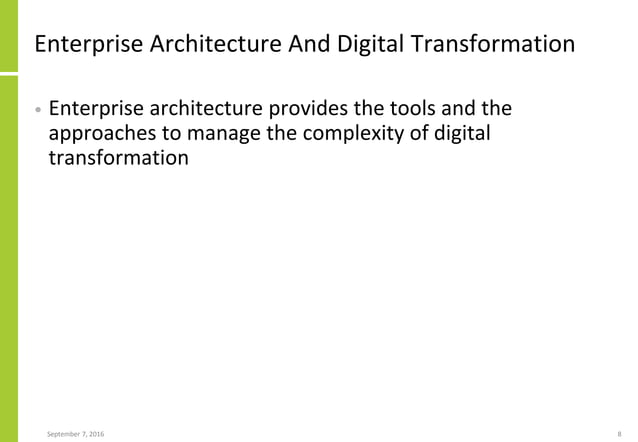 Enterprise Architecture And Digital Transformation

• Enterprise architecture provides the tools and the approaches to manage the complexity of digital transformation

September 7, 2016

8